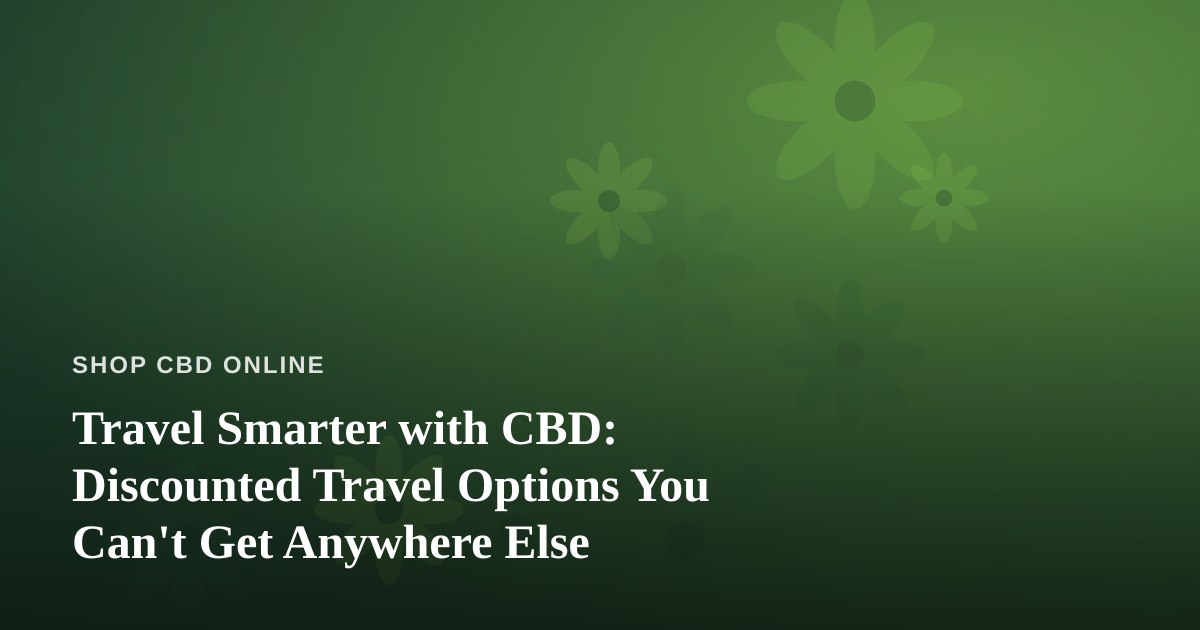 SHOP CBD ONLINE

Travel Smarter with CBD: Discounted Travel Options You Can't Get Anywhere Else